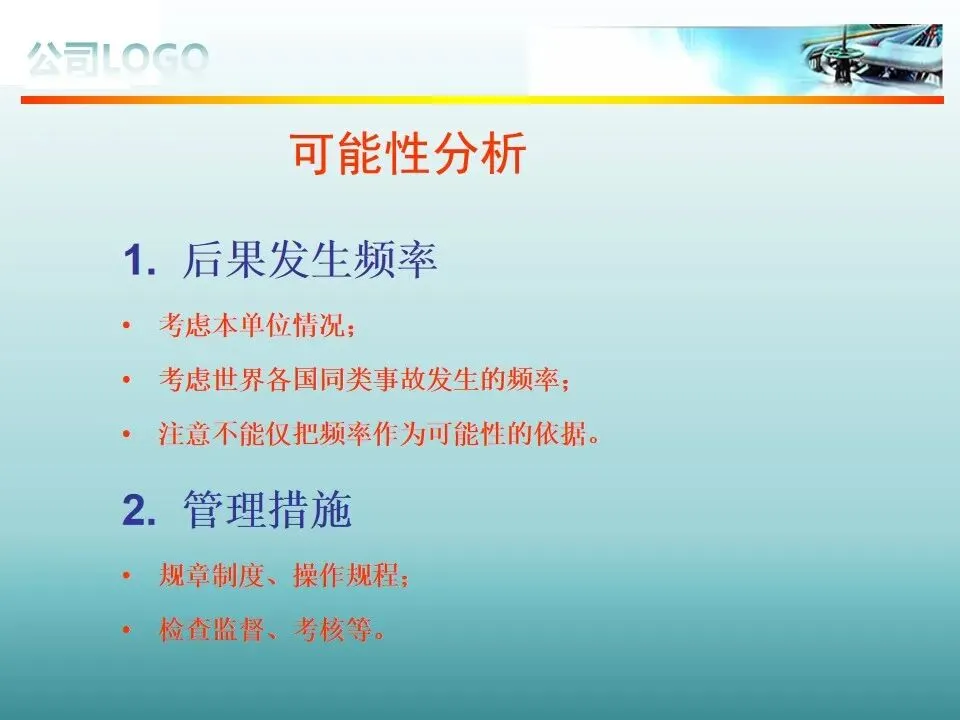 公司LOGO

可能性分析

1. 后果发生频率

• 考虑本单位情况；
• 考虑世界各国同类事故发生的频率；
• 注意不能仅把频率作为可能性的依据。

2. 管理措施

• 规章制度、操作规程；
• 检查监督、考核等。